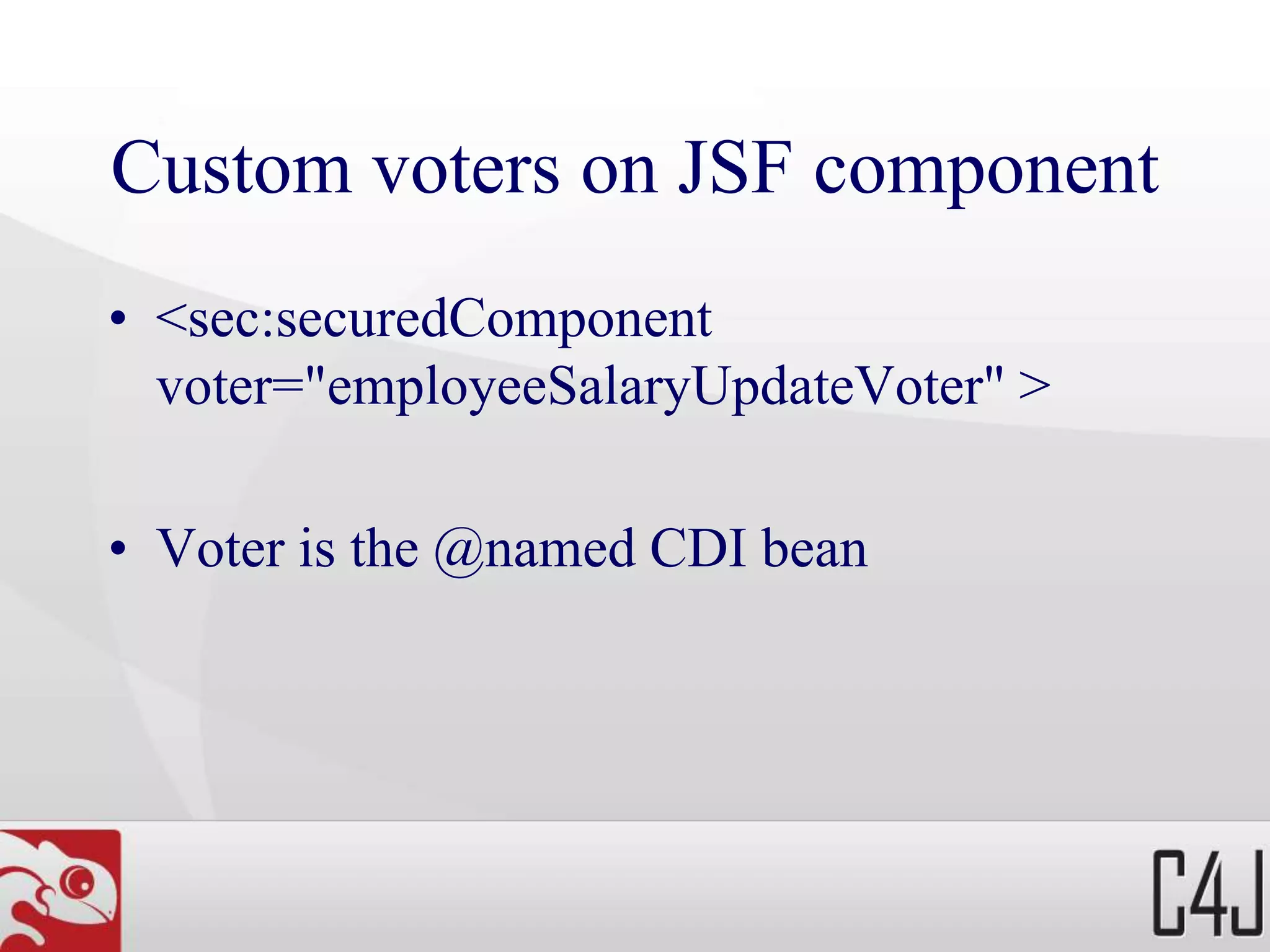 Custom voters on JSF component

• <sec:securedComponent voter="employeeSalaryUpdateVoter" >

• Voter is the @named CDI bean

C4J